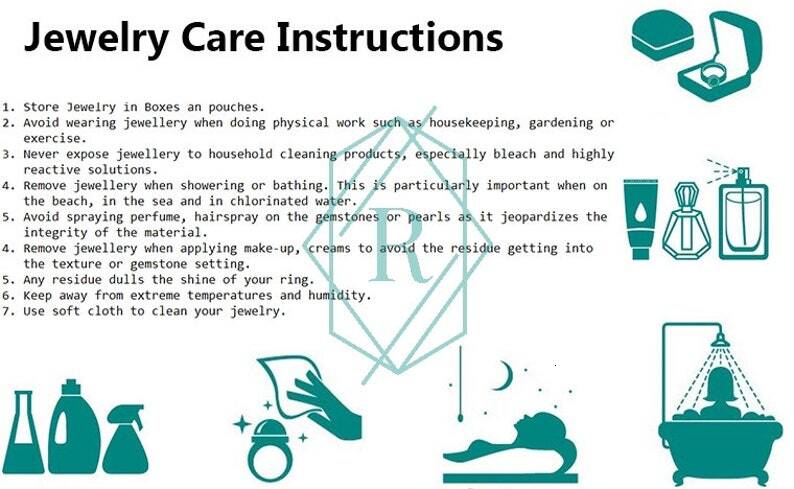 Jewelry Care Instructions

1. Store Jewelry in Boxes an pouches.
2. Avoid wearing jewellery when doing physical work such as housekeeping, gardening or exercise.
3. Never expose jewellery to household cleaning products, especially bleach and highly reactive solutions.
4. Remove jewellery when showering or bathing. This is particularly important when on the beach, in the sea and in chlorinated water.
5. Avoid spraying perfume, hairspray on the gemstones or pearls as it jeopardizes the integrity of the material.
4. Remove jewellery when applying make-up, creams to avoid the residue getting into the texture or gemstone setting.
5. Any residue dulls the shine of your ring.
6. Keep away from extreme temperatures and humidity.
7. Use soft cloth to clean your jewelry.

R